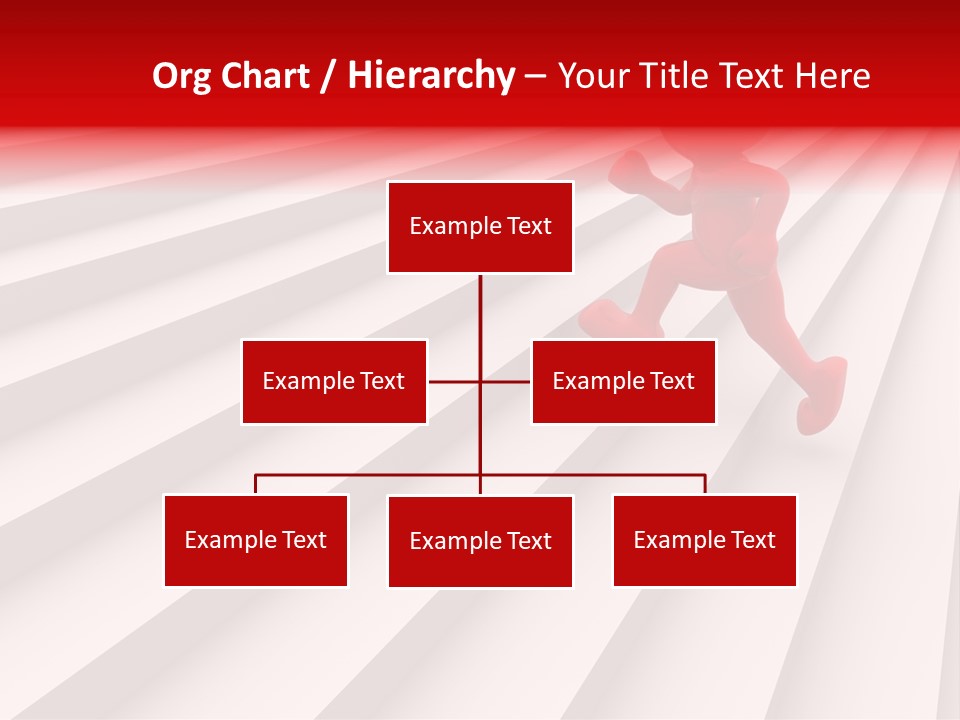 Org Chart / Hierarchy – Your Title Text Here

Example Text

Example Text

Example Text

Example Text

Example Text

Example Text